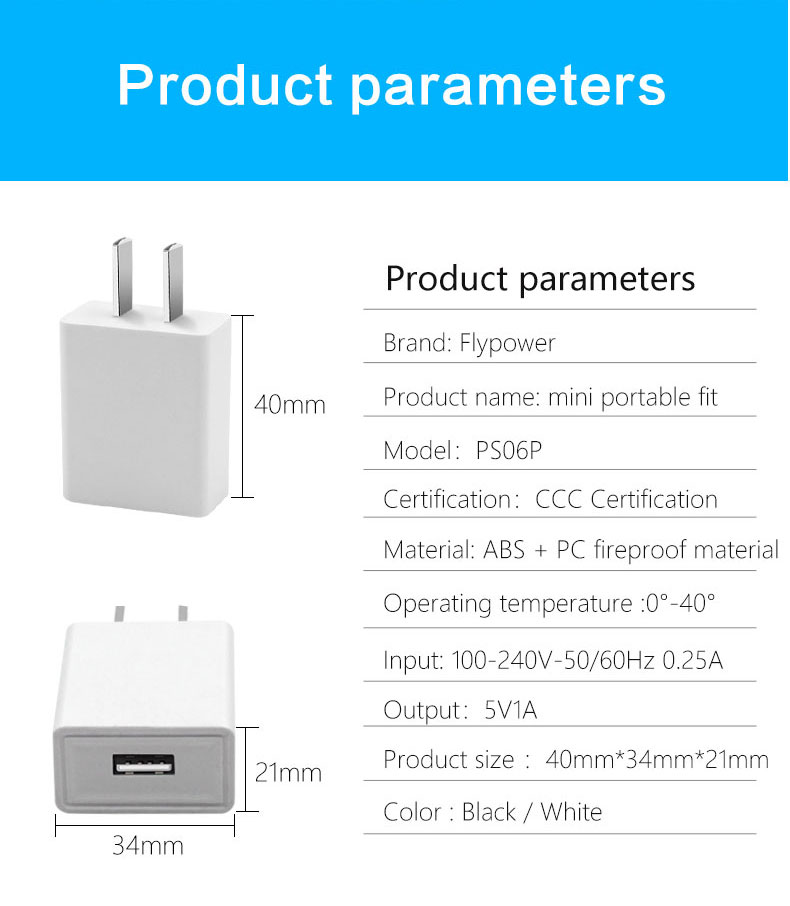 Product parameters

40mm

21mm

34mm

Product parameters

Brand: Flypower

Product name: mini portable fit

Model: PS06P

Certification: CCC Certification

Material: ABS + PC fireproof material

Operating temperature :0°-40°

Input: 100-240V-50/60Hz 0.25A

Output: 5V1A

Product size : 40mm*34mm*21mm

Color : Black / White